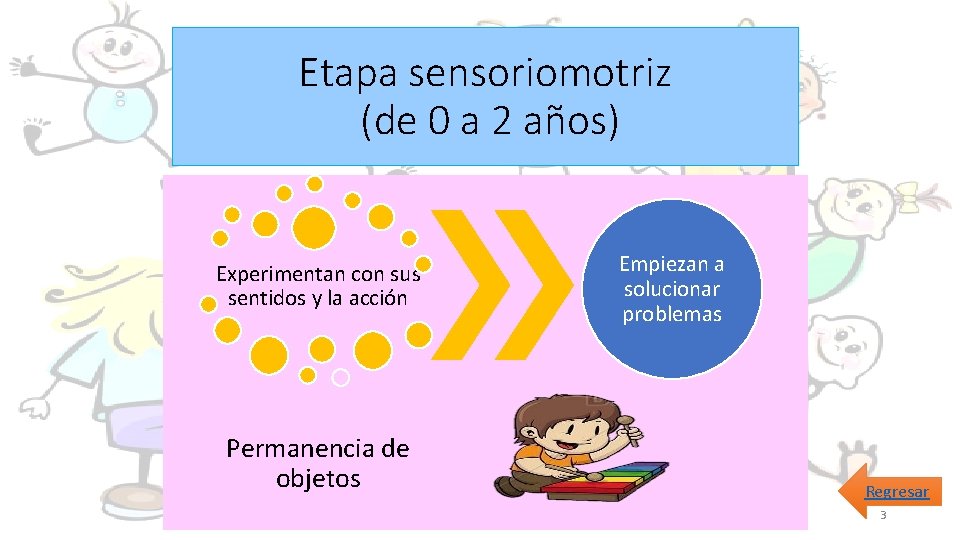 Etapa sensoriomotriz
(de 0 a 2 años)

Experimentan con sus sentidos y la acción

Empiezan a solucionar problemas

Permanencia de objetos

Regresar

3